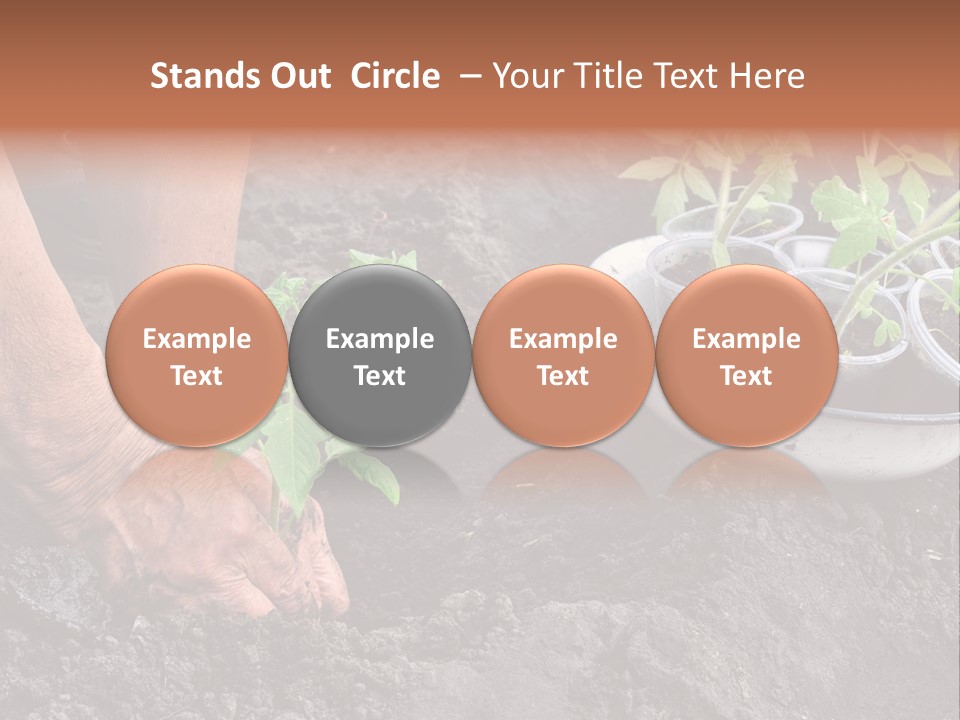 Stands Out Circle – Your Title Text Here

Example Text

Example Text

Example Text

Example Text